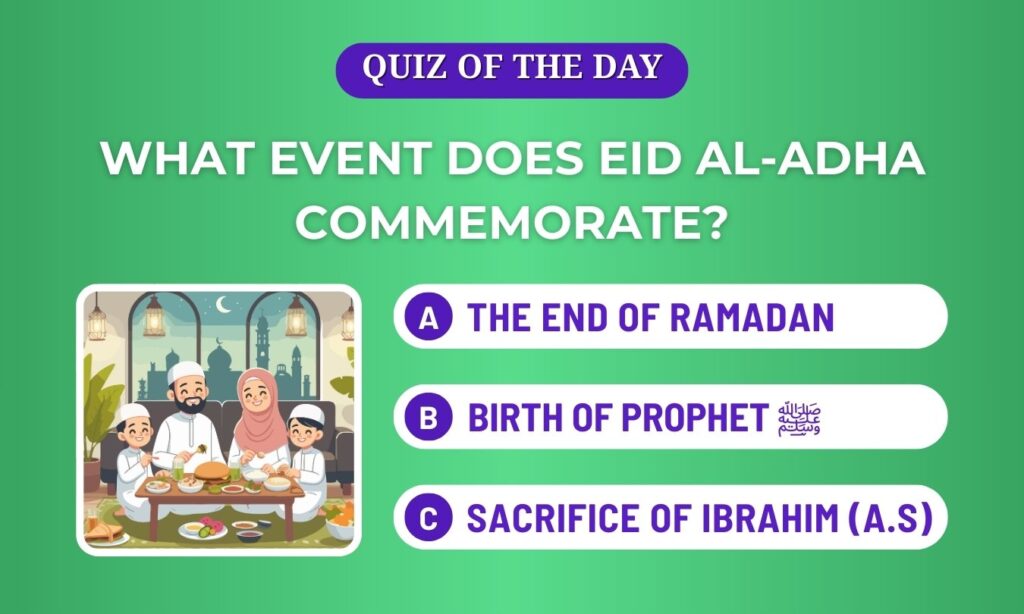 QUIZ OF THE DAY

WHAT EVENT DOES EID AL-ADHA COMMEMORATE?

A THE END OF RAMADAN

B BIRTH OF PROPHET ﷺ

C SACRIFICE OF IBRAHIM (A.S)